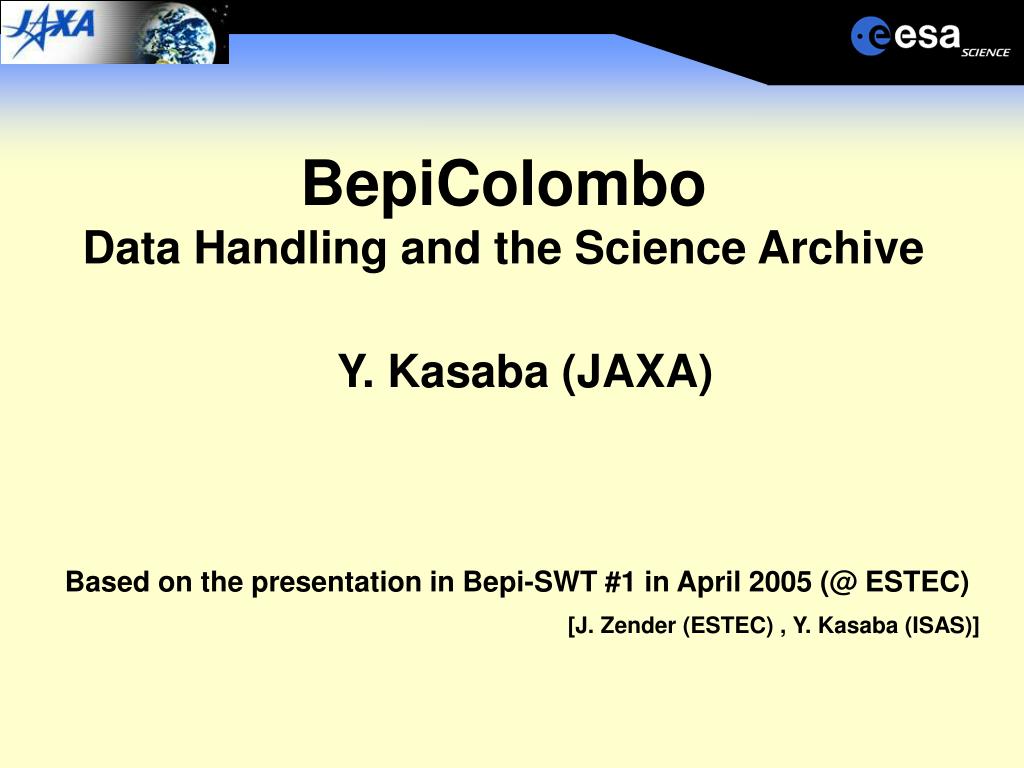 JAXA

esa SCIENCE

BepiColombo
Data Handling and the Science Archive

Y. Kasaba (JAXA)

Based on the presentation in Bepi-SWT #1 in April 2005 (@ ESTEC)

[J. Zender (ESTEC) , Y. Kasaba (ISAS)]